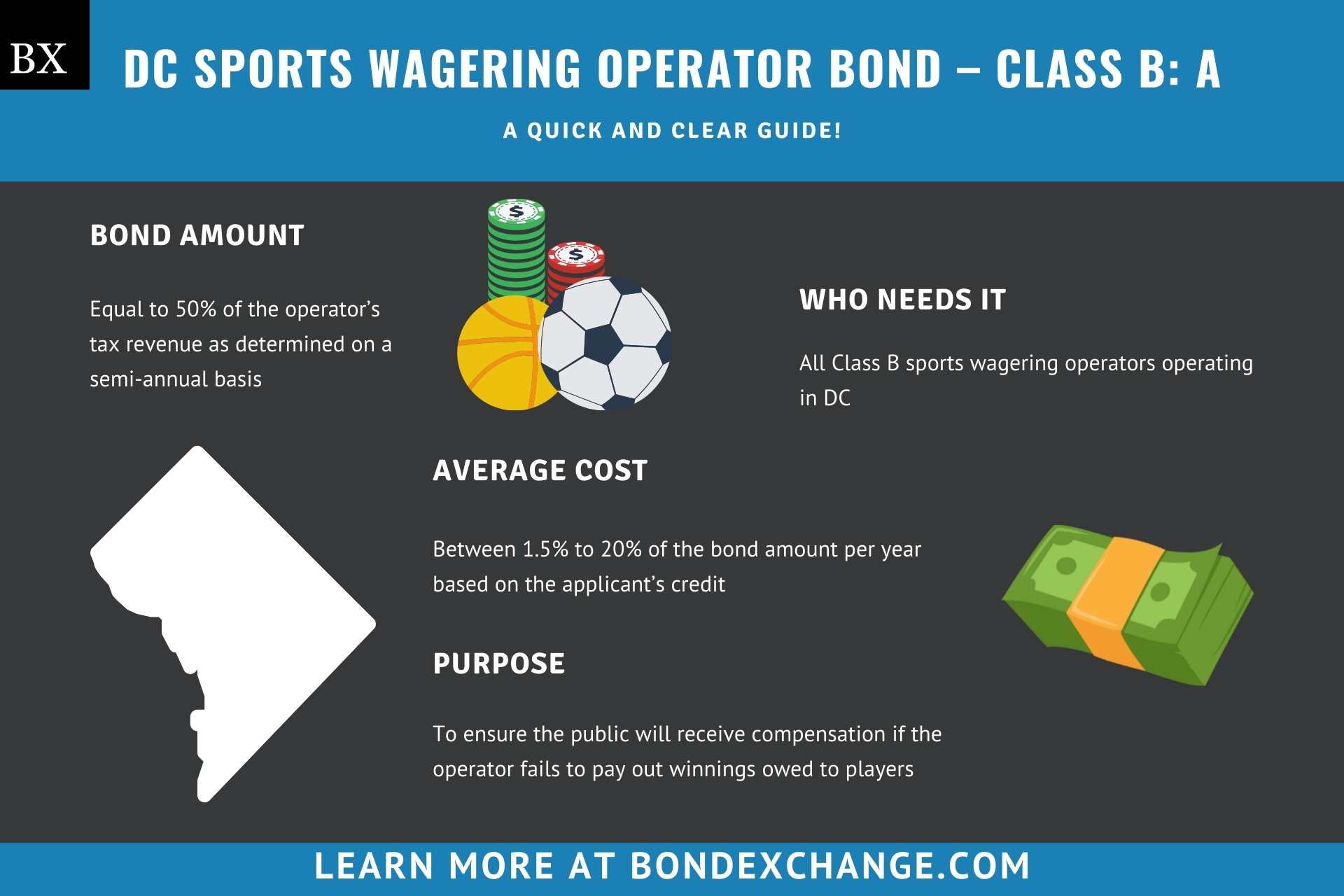 BX

DC SPORTS WAGERING OPERATOR BOND – CLASS B: A

A QUICK AND CLEAR GUIDE!

BOND AMOUNT

Equal to 50% of the operator's tax revenue as determined on a semi-annual basis

$

$

WHO NEEDS IT

All Class B sports wagering operators operating in DC

AVERAGE COST

Between 1.5% to 20% of the bond amount per year based on the applicant's credit

PURPOSE

To ensure the public will receive compensation if the operator fails to pay out winnings owed to players

LEARN MORE AT BONDEXCHANGE.COM